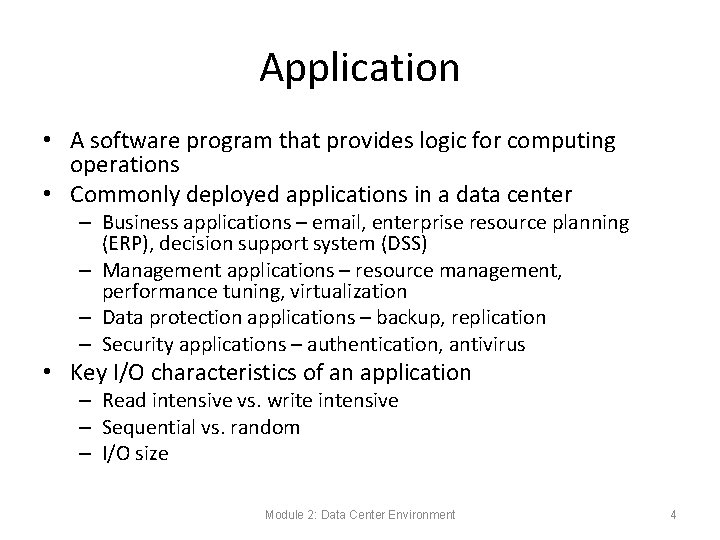 Application

• A software program that provides logic for computing operations
• Commonly deployed applications in a data center
– Business applications – email, enterprise resource planning (ERP), decision support system (DSS)
– Management applications – resource management, performance tuning, virtualization
– Data protection applications – backup, replication
– Security applications – authentication, antivirus
• Key I/O characteristics of an application
– Read intensive vs. write intensive
– Sequential vs. random
– I/O size

Module 2: Data Center Environment

4